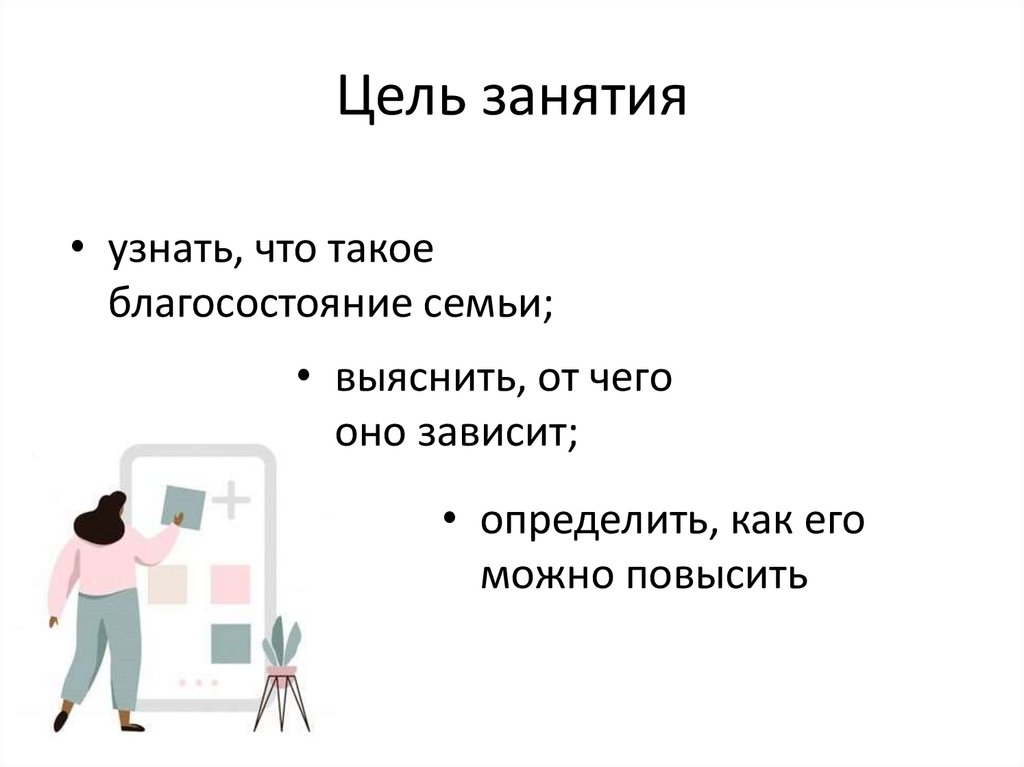 Цель занятия

• узнать, что такое благосостояние семьи;

• выяснить, от чего оно зависит;

• определить, как его можно повысить